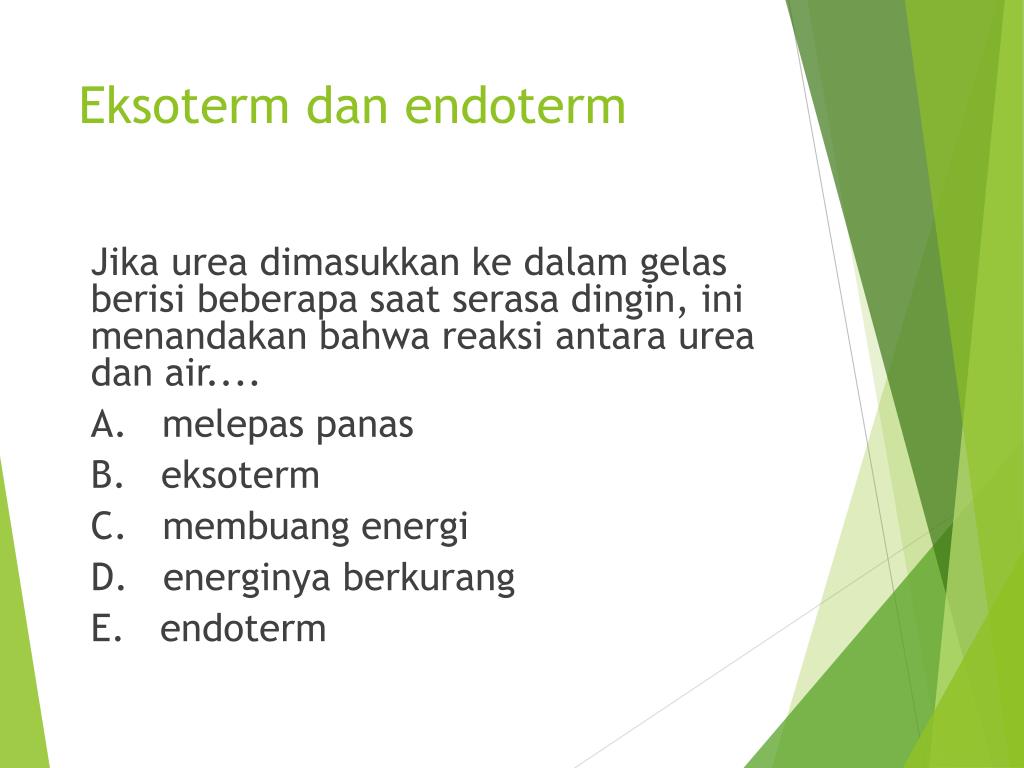 Eksoterm dan endoterm

Jika urea dimasukkan ke dalam gelas berisi beberapa saat serasa dingin, ini menandakan bahwa reaksi antara urea dan air....

A. melepas panas
B. eksoterm
C. membuang energi
D. energinya berkurang
E. endoterm